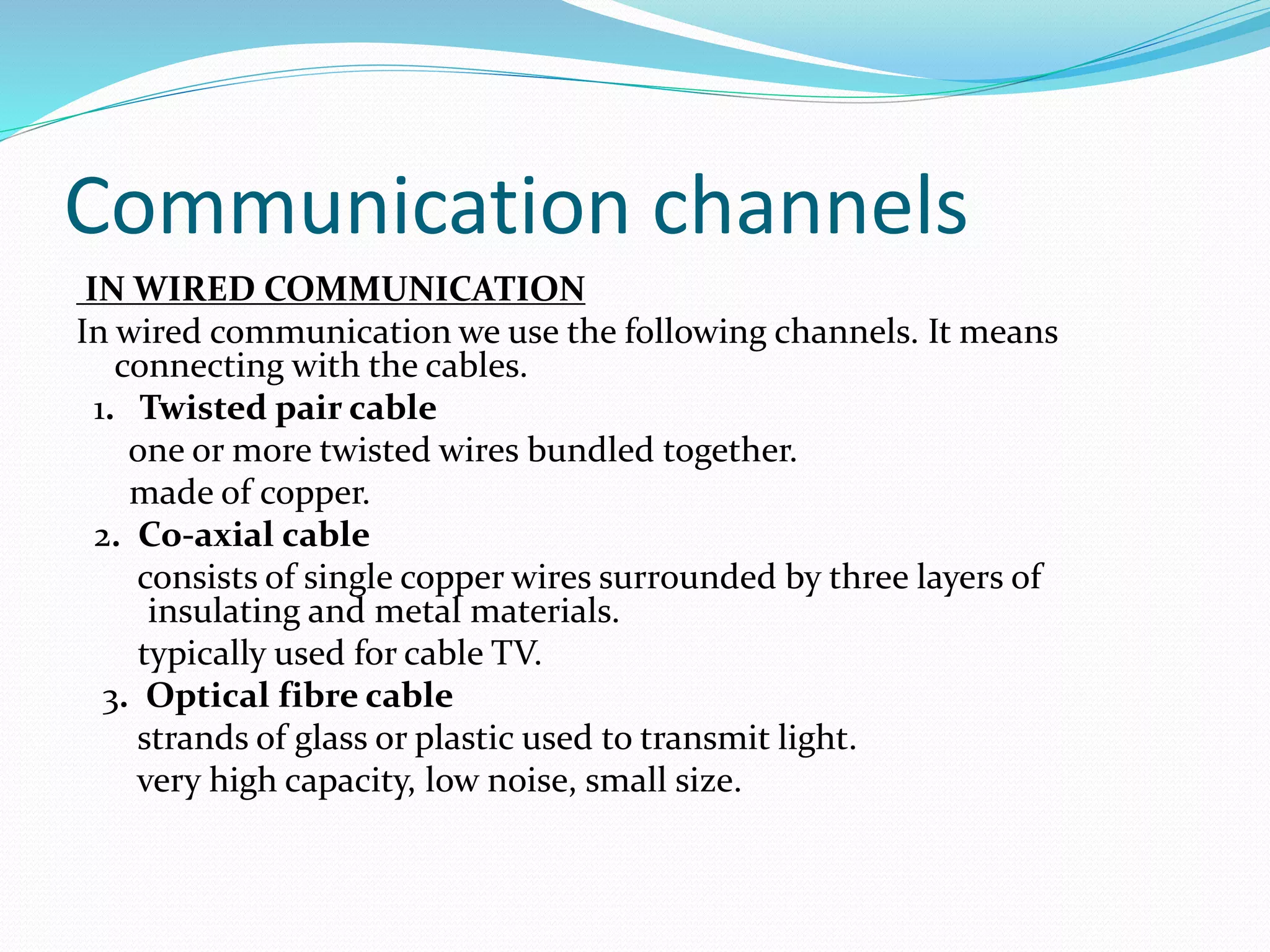 Communication channels

IN WIRED COMMUNICATION

In wired communication we use the following channels. It means connecting with the cables.

1. Twisted pair cable

one or more twisted wires bundled together.

made of copper.

2. Co-axial cable

consists of single copper wires surrounded by three layers of insulating and metal materials.

typically used for cable TV.

3. Optical fibre cable

strands of glass or plastic used to transmit light.

very high capacity, low noise, small size.